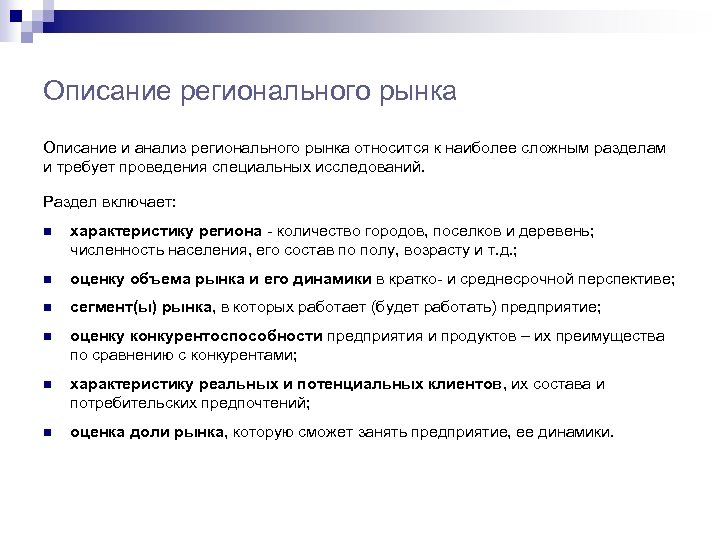 Описание регионального рынка

Описание и анализ регионального рынка относится к наиболее сложным разделам и требует проведения специальных исследований.

Раздел включает:

- характеристику региона - количество городов, поселков и деревень; численность населения, его состав по полу, возрасту и т.д.;
- оценку объема рынка и его динамики в кратко- и среднесрочной перспективе;
- сегмент(ы) рынка, в которых работает (будет работать) предприятие;
- оценку конкурентоспособности предприятия и продуктов – их преимущества по сравнению с конкурентами;
- характеристику реальных и потенциальных клиентов, их состава и потребительских предпочтений;
- оценка доли рынка, которую сможет занять предприятие, ее динамики.